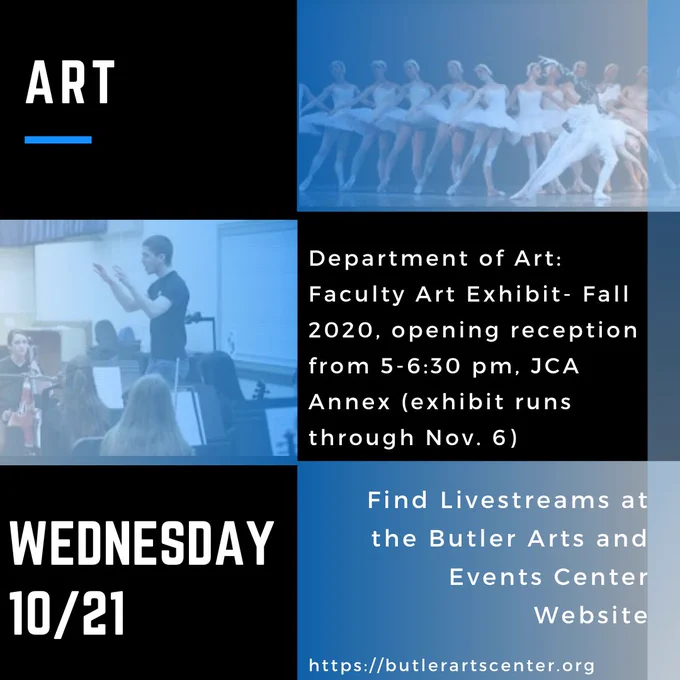 ART

Department of Art: Faculty Art Exhibit- Fall 2020, opening reception from 5-6:30 pm, JCA Annex (exhibit runs through Nov. 6)

WEDNESDAY 10/21

Find Livestreams at the Butler Arts and Events Center Website

https://butlerartscenter.org